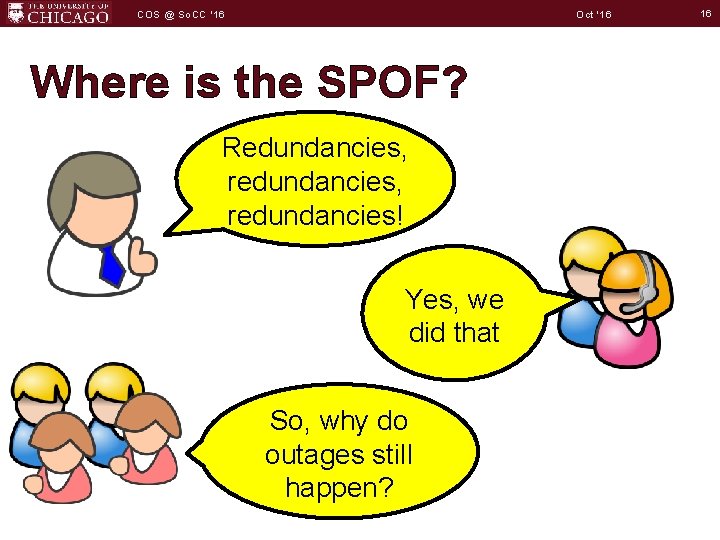 THE UNIVERSITY OF CHICAGO COS @ SoCC '16 Oct '16 16

Where is the SPOF?

Redundancies, redundancies, redundancies!

Yes, we did that

So, why do outages still happen?